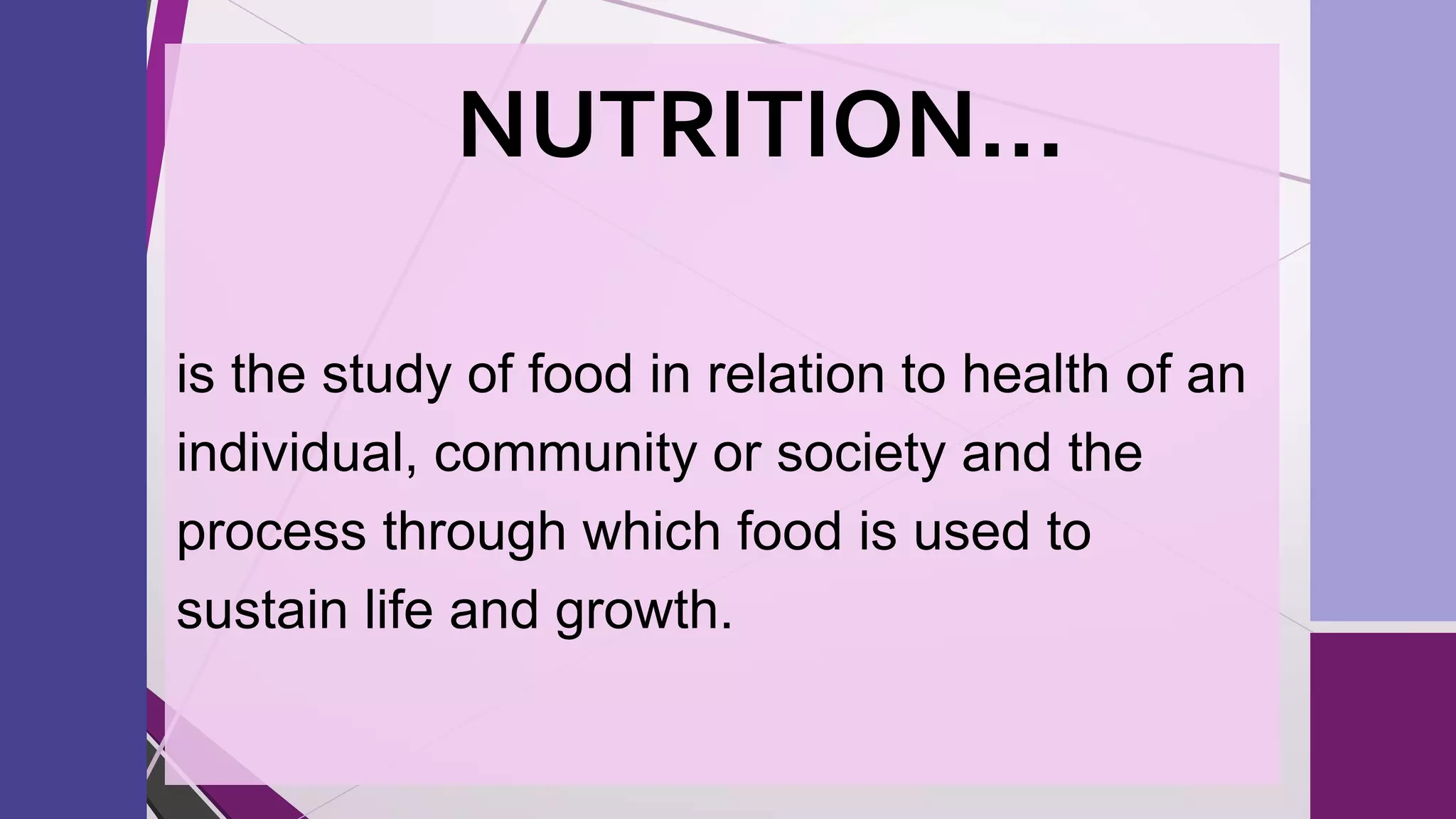 NUTRITION...

is the study of food in relation to health of an individual, community or society and the process through which food is used to sustain life and growth.